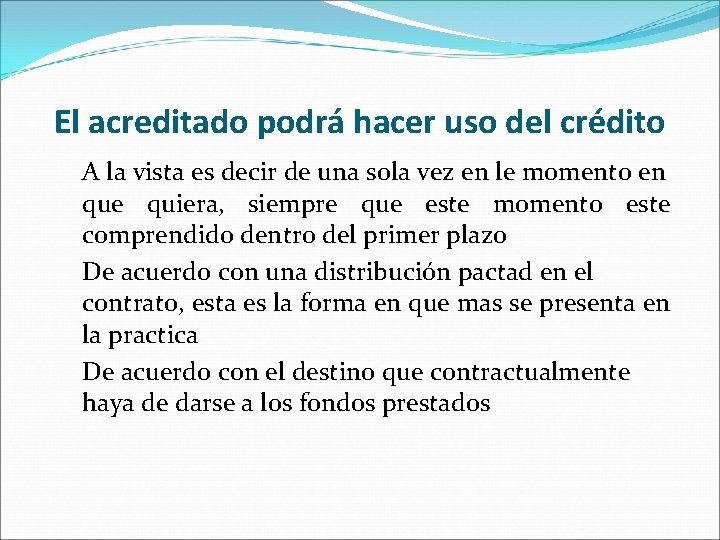 El acreditado podrá hacer uso del crédito

A la vista es decir de una sola vez en le momento en que quiera, siempre que este momento este comprendido dentro del primer plazo

De acuerdo con una distribución pactad en el contrato, esta es la forma en que mas se presenta en la practica

De acuerdo con el destino que contractualmente haya de darse a los fondos prestados